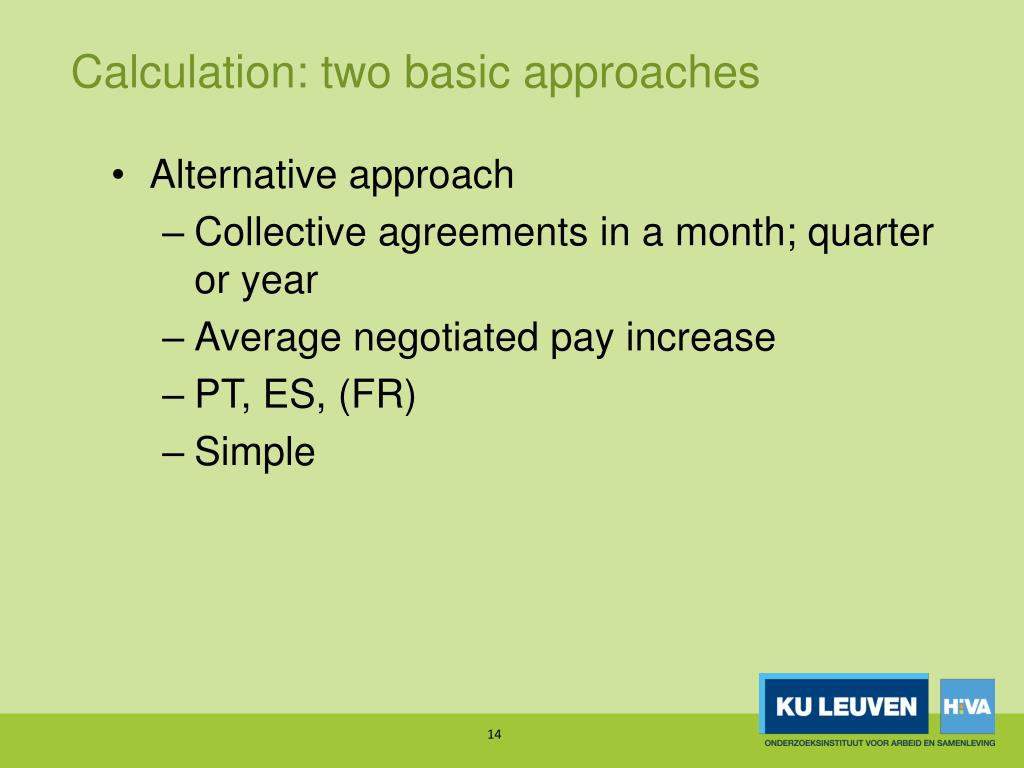 Calculation: two basic approaches

• Alternative approach
– Collective agreements in a month; quarter or year
– Average negotiated pay increase
– PT, ES, (FR)
– Simple

14

KU LEUVEN

HIVA

ONDERZOEKSINSTITUUT VOOR ARBEID EN SAMENLEVING